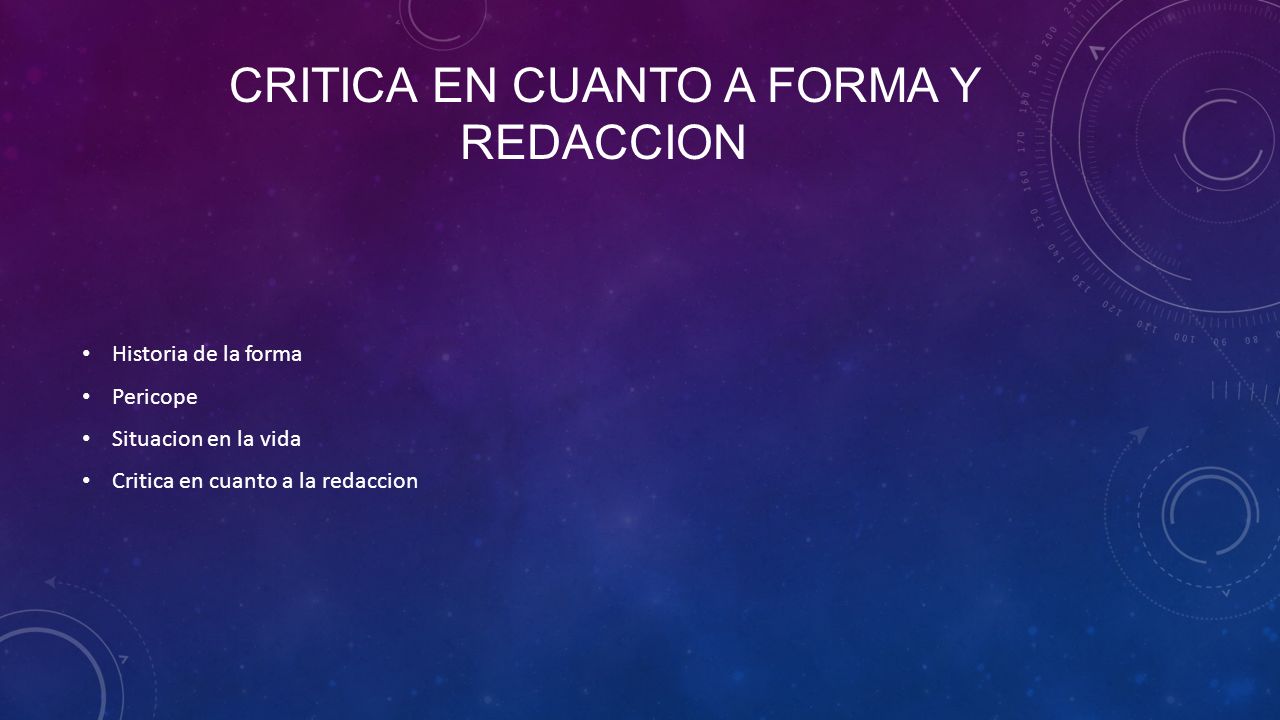 CRITICA EN CUANTO A FORMA Y REDACCION

• Historia de la forma
• Pericope
• Situacion en la vida
• Critica en cuanto a la redaccion